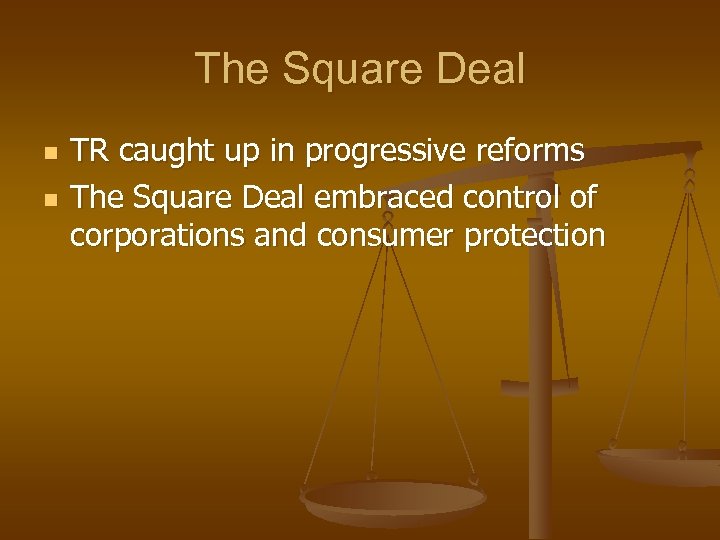 The Square Deal

- TR caught up in progressive reforms
- The Square Deal embraced control of corporations and consumer protection